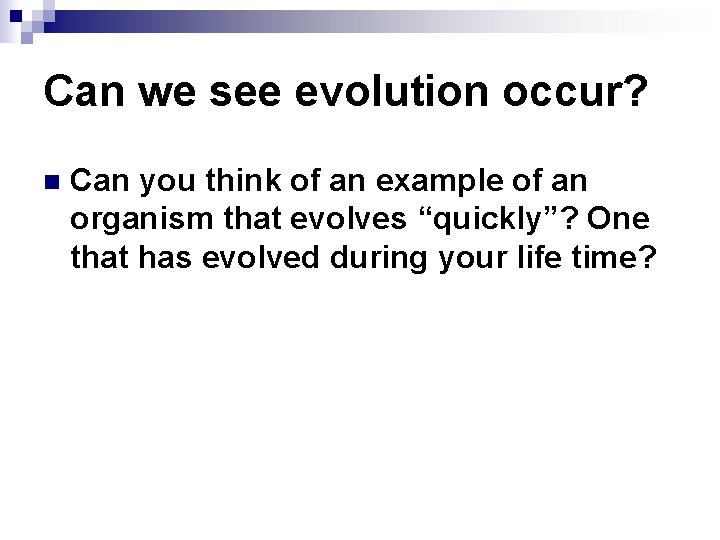 Can we see evolution occur?

Can you think of an example of an organism that evolves “quickly”? One that has evolved during your life time?